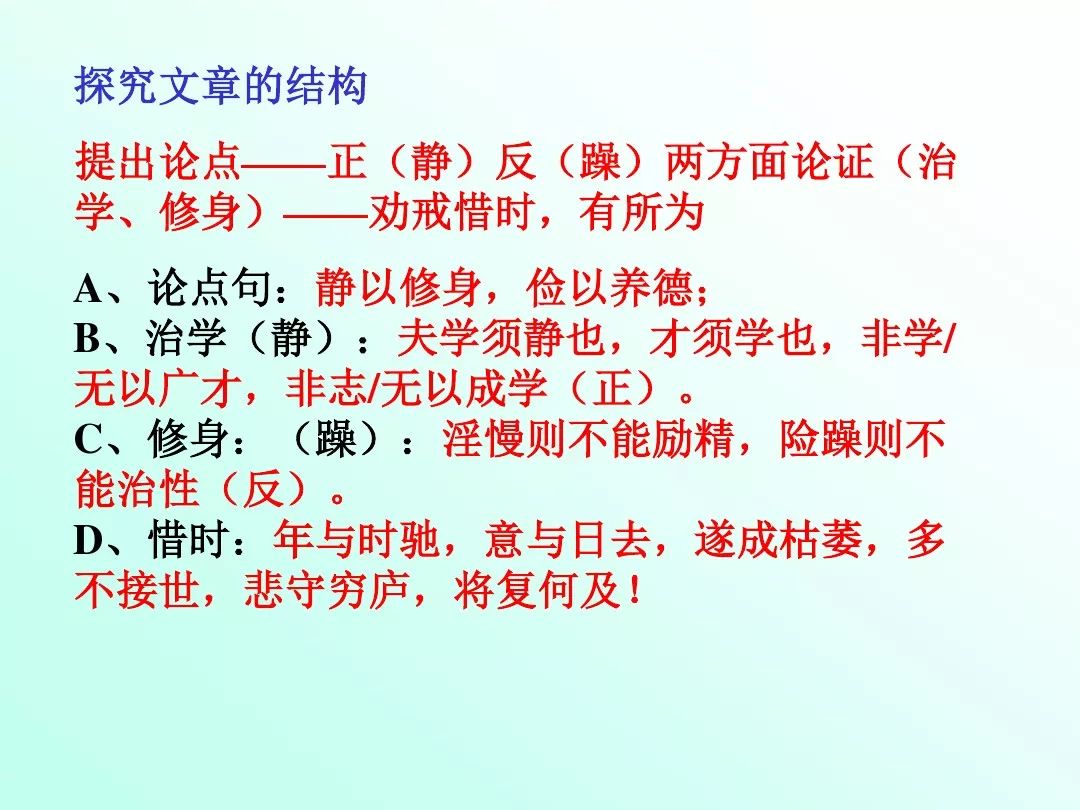 探究文章的结构

提出论点——正（静）反（躁）两方面论证（治学、修身）——劝戒惜时，有所为

A、论点句：静以修身，俭以养德；
B、治学（静）：夫学须静也，才须学也，非学/无以广才，非志/无以成学（正）。
C、修身：（躁）：淫慢则不能励精，险躁则不能治性（反）。
D、惜时：年与时驰，意与日去，遂成枯萎，多不接世，悲守穷庐，将复何及！